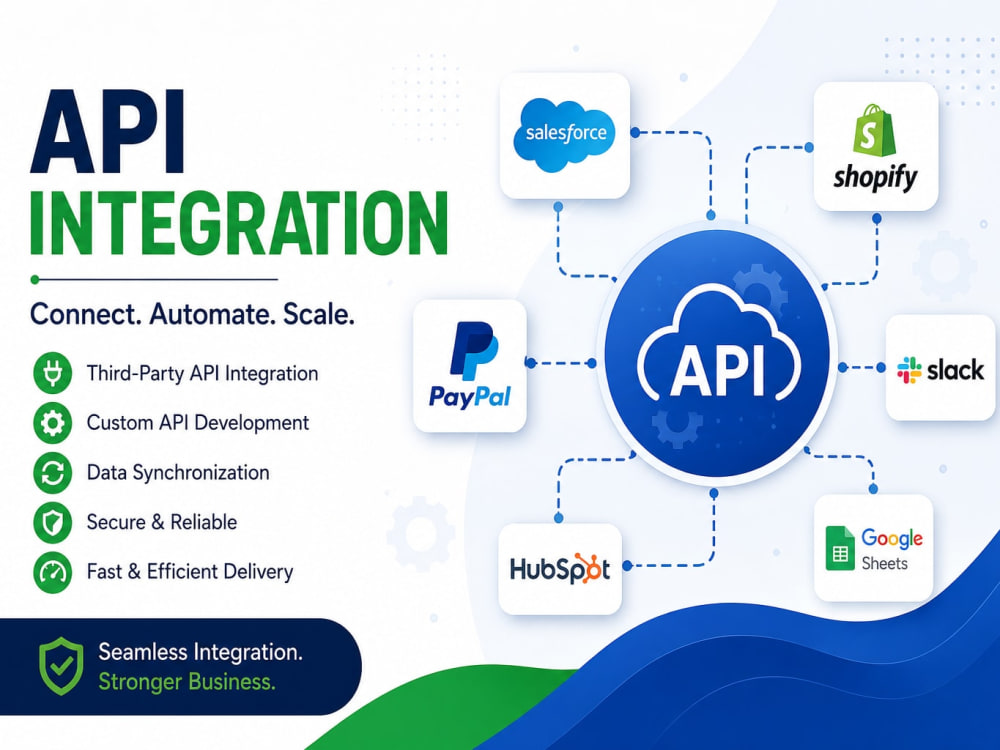 API
INTEGRATION

Connect. Automate. Scale.

Third-Party API Integration
Custom API Development
Data Synchronization
Secure & Reliable
Fast & Efficient Delivery

Seamless Integration.
Stronger Business.

salesforce
shopify
PayPal
API
slack
HubSpot
Google Sheets